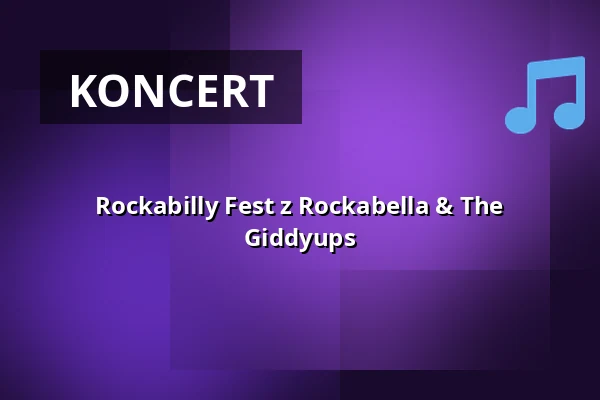 KONCERT

Rockabilly Fest z Rockabella & The Giddyups